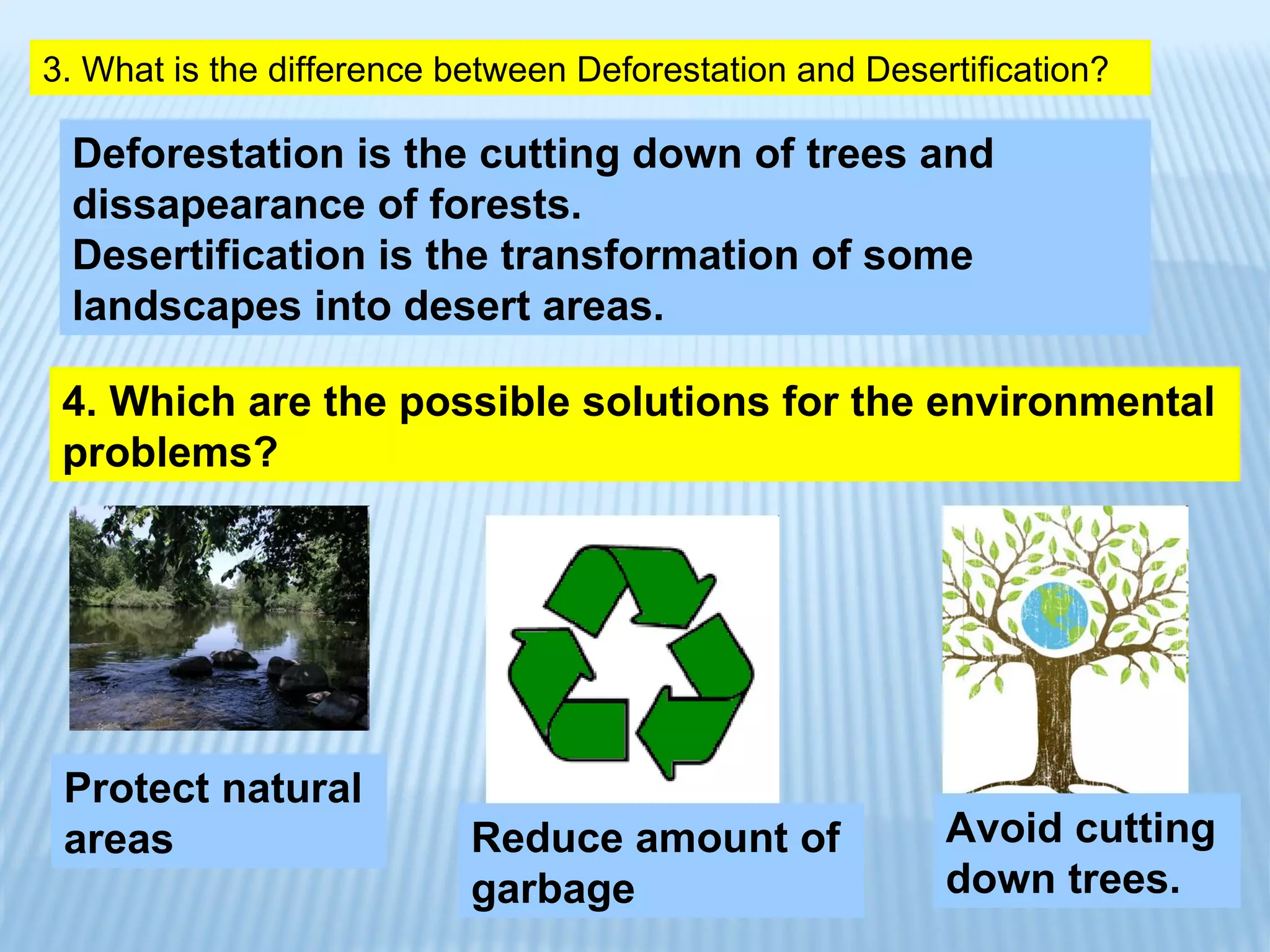 3. What is the difference between Deforestation and Desertification?

Deforestation is the cutting down of trees and dissapearance of forests.
Desertification is the transformation of some landscapes into desert areas.

4. Which are the possible solutions for the environmental problems?

Protect natural areas

Reduce amount of garbage

Avoid cutting down trees.